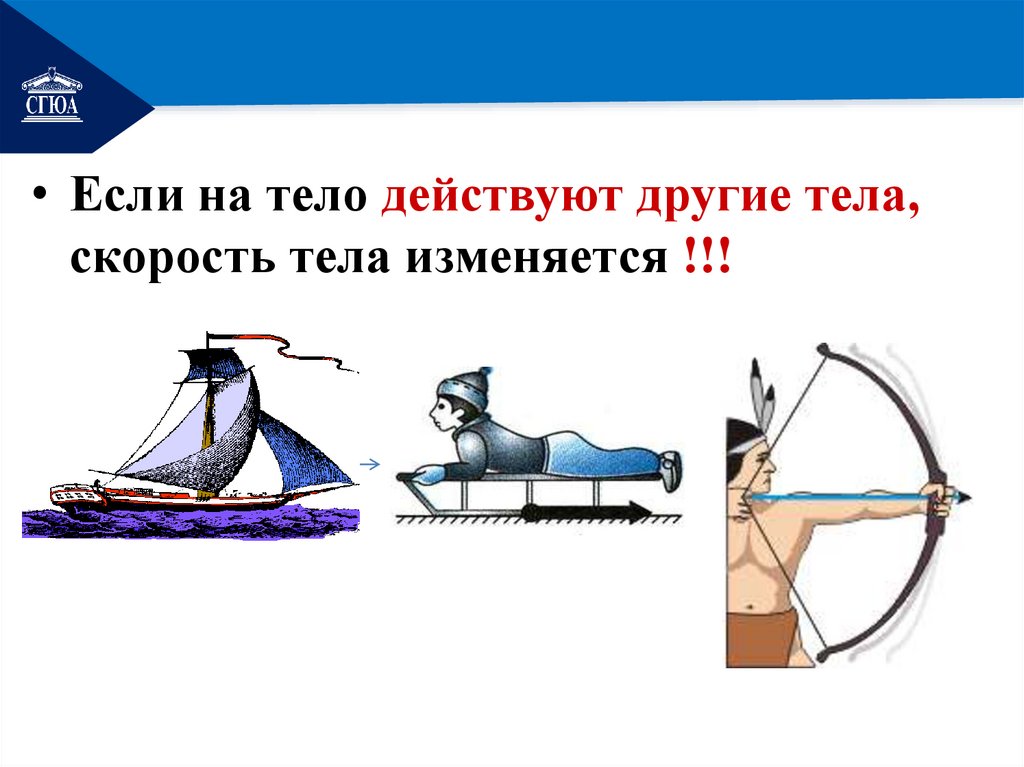 СГЮА

• Если на тело действуют другие тела, скорость тела изменяется !!!